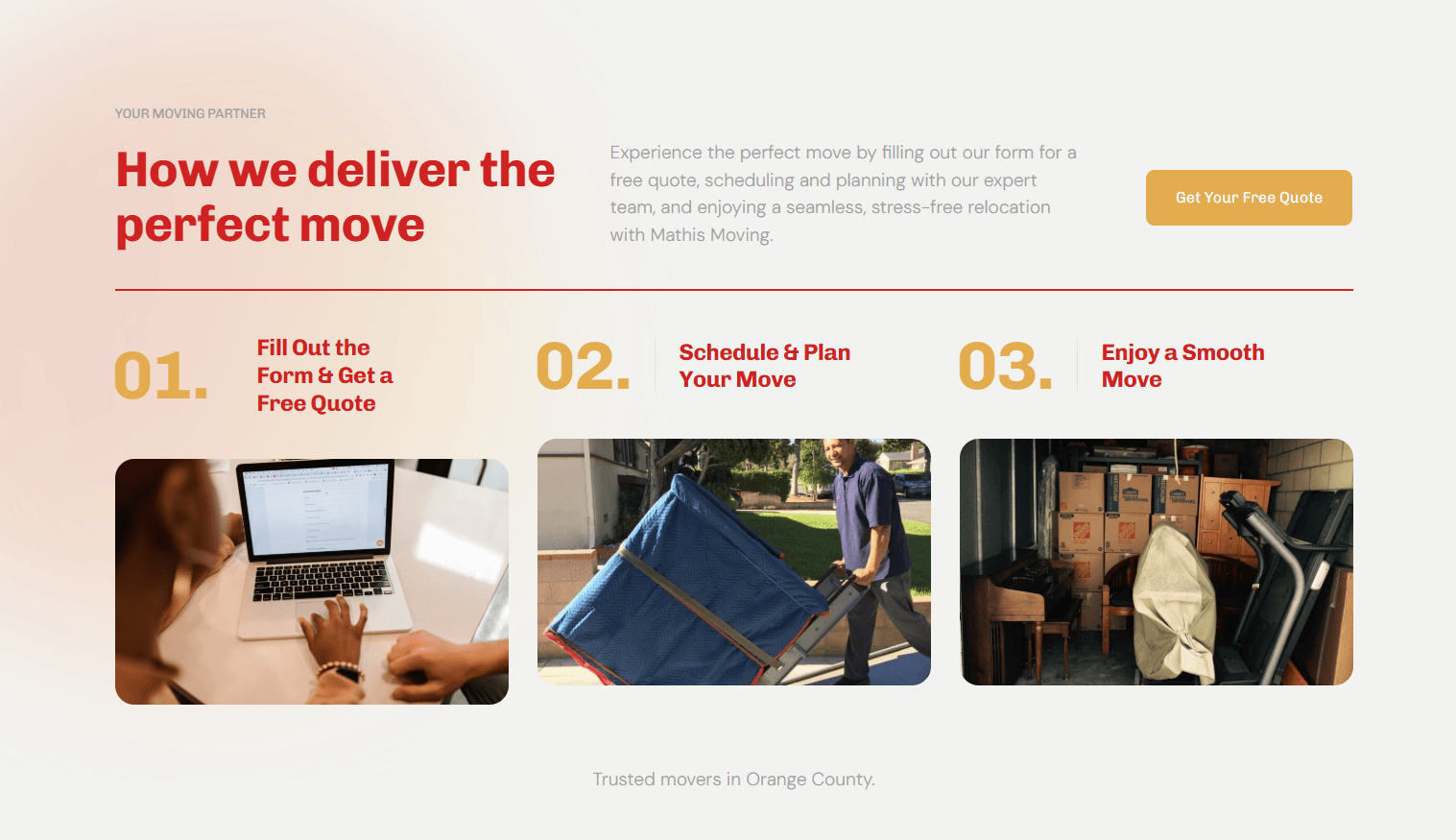 YOUR MOVING PARTNER

How we deliver the perfect move

Experience the perfect move by filling out our form for a free quote, scheduling and planning with our expert team, and enjoying a seamless, stress-free relocation with Mathis Moving.

Get Your Free Quote

01.

Fill Out the Form & Get a Free Quote

02.

Schedule & Plan Your Move

03.

Enjoy a Smooth Move

Trusted movers in Orange County.